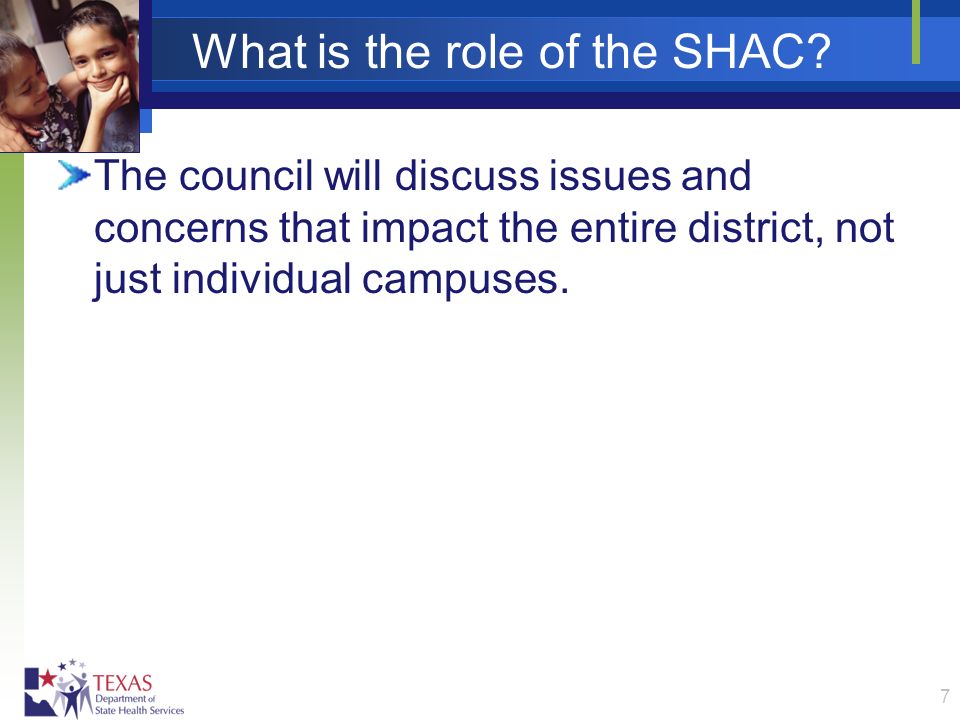 What is the role of the SHAC?

The council will discuss issues and concerns that impact the entire district, not just individual campuses.

TEXAS
Department of
State Health Services

7